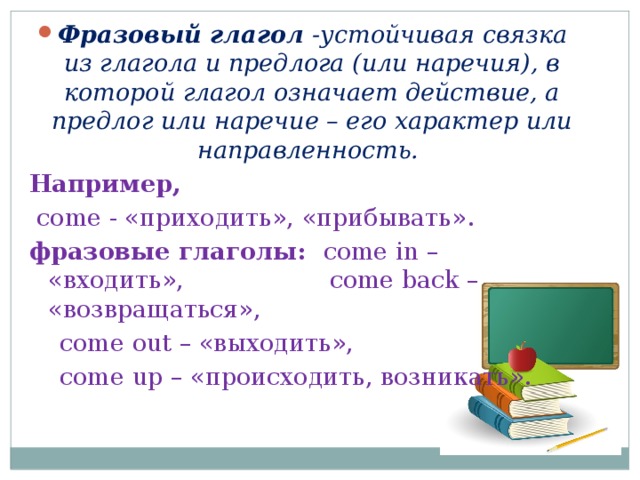 Фразовый глагол -устойчивая связка из глагола и предлога (или наречия), в которой глагол означает действие, а предлог или наречие – его характер или направленность.

Например,

come - «приходить», «прибывать».

фразовые глаголы: come in – «входить», come back – «возвращаться»,

come out – «выходить»,

come up – «происходить, возникать».